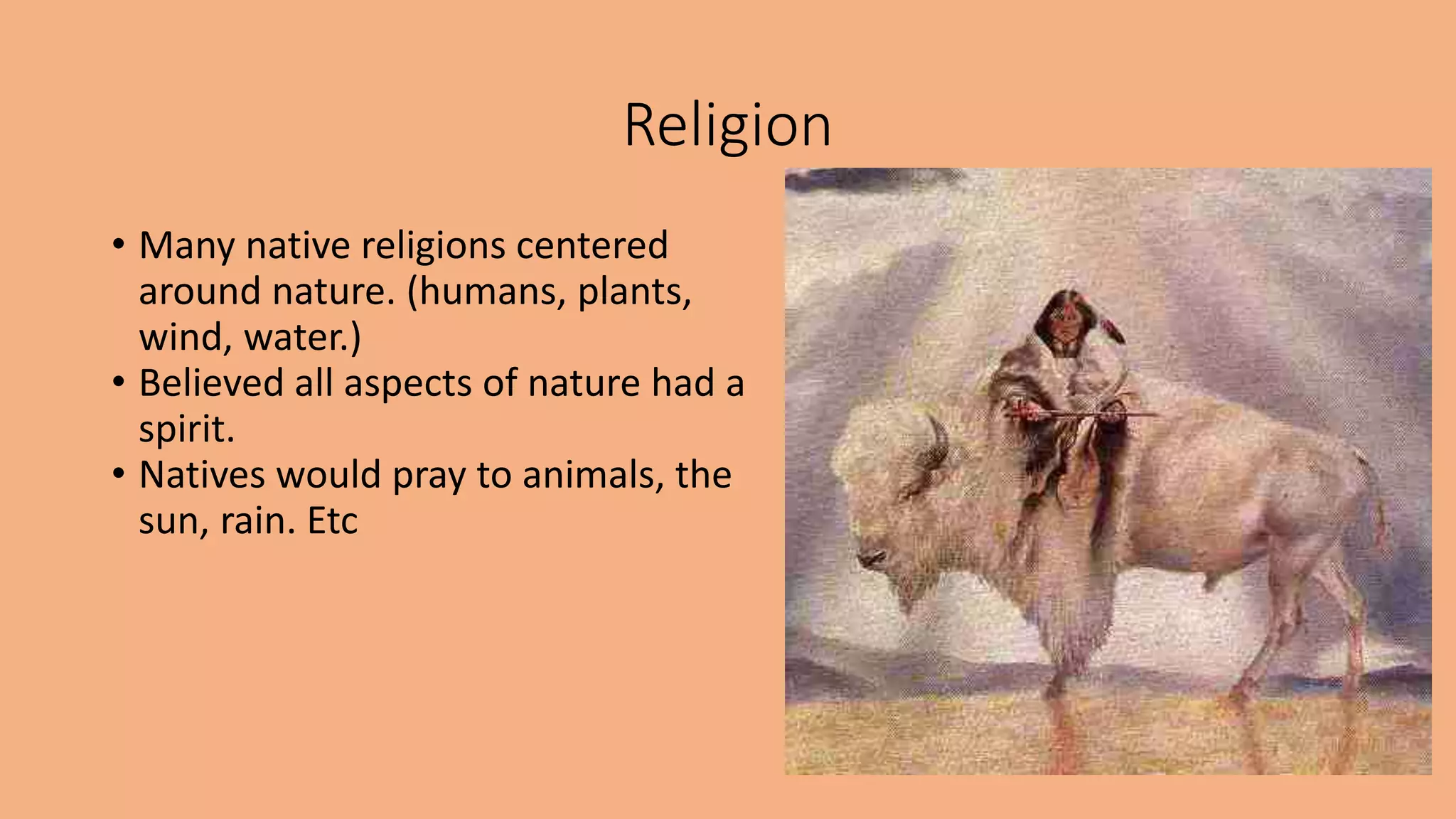 Religion

• Many native religions centered around nature. (humans, plants, wind, water.)
• Believed all aspects of nature had a spirit.
• Natives would pray to animals, the sun, rain. Etc